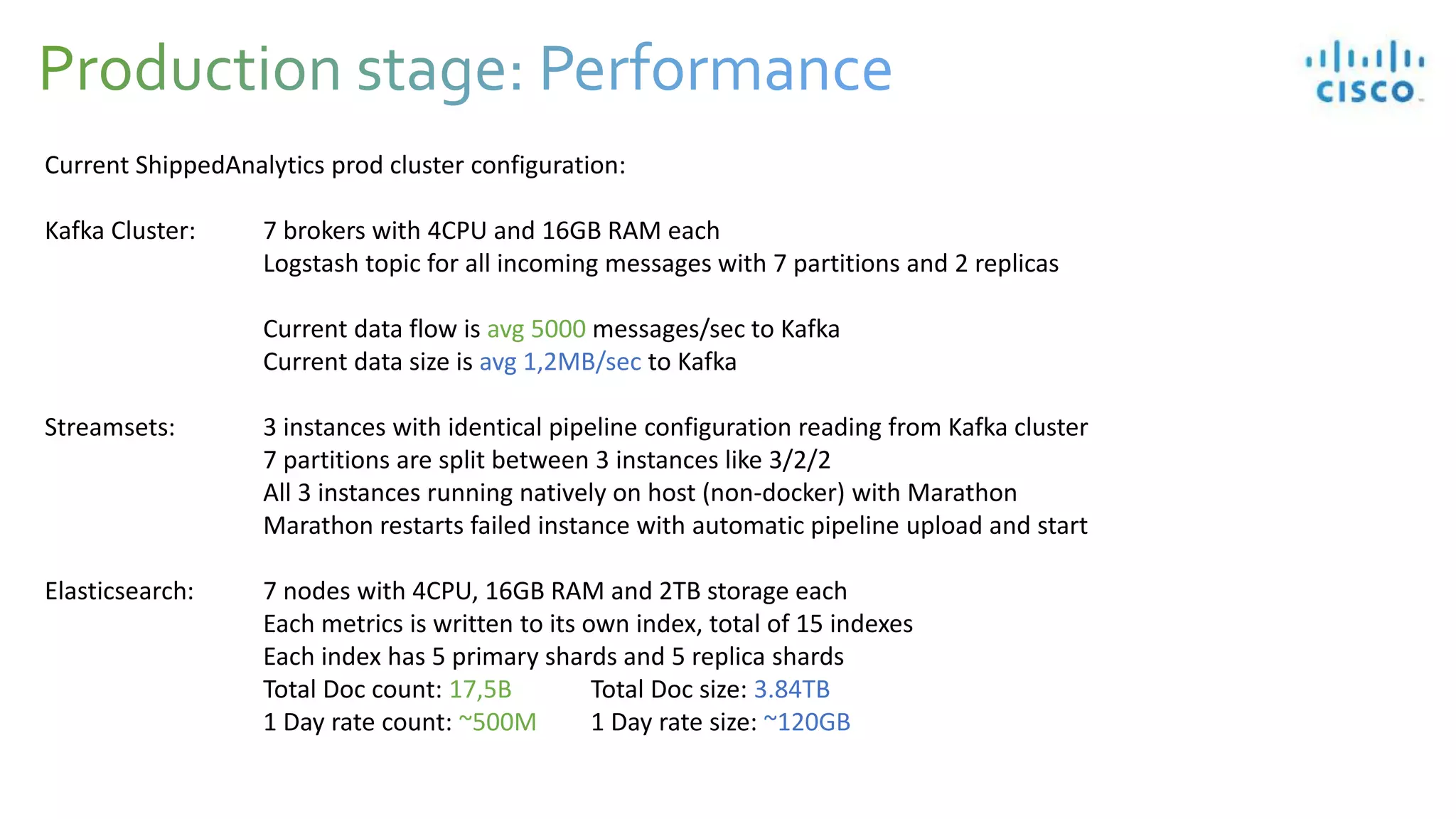 Production stage: Performance

CISCO

Current ShippedAnalytics prod cluster configuration:

Kafka Cluster: 7 brokers with 4CPU and 16GB RAM each
Logstash topic for all incoming messages with 7 partitions and 2 replicas

Current data flow is avg 5000 messages/sec to Kafka
Current data size is avg 1,2MB/sec to Kafka

Streamsets: 3 instances with identical pipeline configuration reading from Kafka cluster
7 partitions are split between 3 instances like 3/2/2
All 3 instances running natively on host (non-docker) with Marathon
Marathon restarts failed instance with automatic pipeline upload and start

Elasticsearch: 7 nodes with 4CPU, 16GB RAM and 2TB storage each
Each metrics is written to its own index, total of 15 indexes
Each index has 5 primary shards and 5 replica shards
Total Doc count: 17,5B Total Doc size: 3.84TB
1 Day rate count: ~500M 1 Day rate size: ~120GB